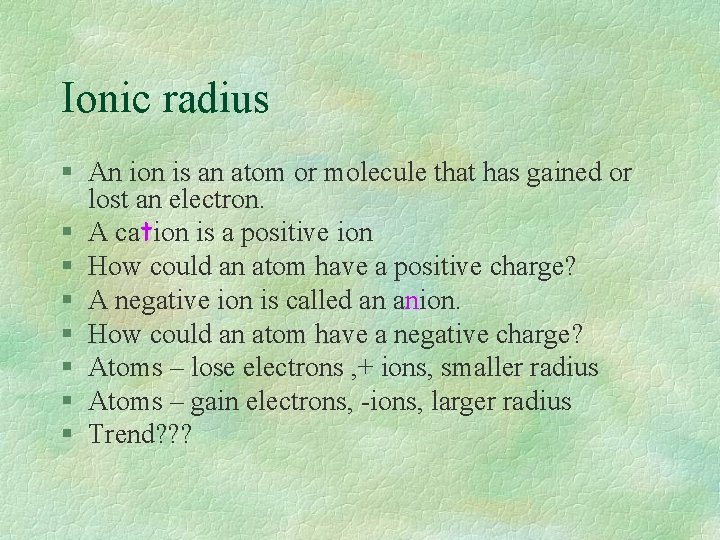 Ionic radius

§ An ion is an atom or molecule that has gained or lost an electron.
§ A cation is a positive ion
§ How could an atom have a positive charge?
§ A negative ion is called an anion.
§ How could an atom have a negative charge?
§ Atoms – lose electrons ,+ ions, smaller radius
§ Atoms – gain electrons, -ions, larger radius
§ Trend???